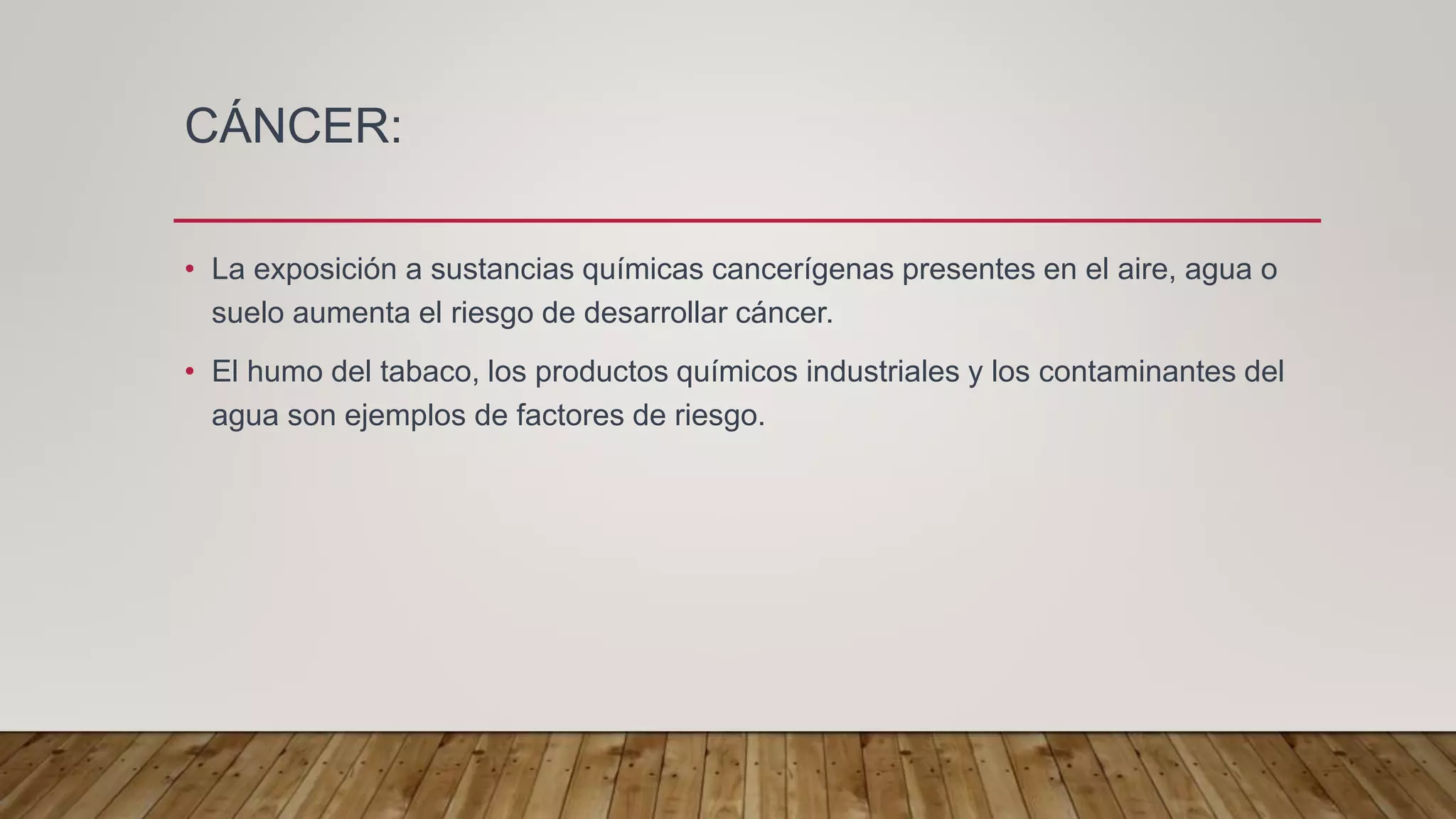 CÁNCER:

• La exposición a sustancias químicas cancerígenas presentes en el aire, agua o suelo aumenta el riesgo de desarrollar cáncer.

• El humo del tabaco, los productos químicos industriales y los contaminantes del agua son ejemplos de factores de riesgo.